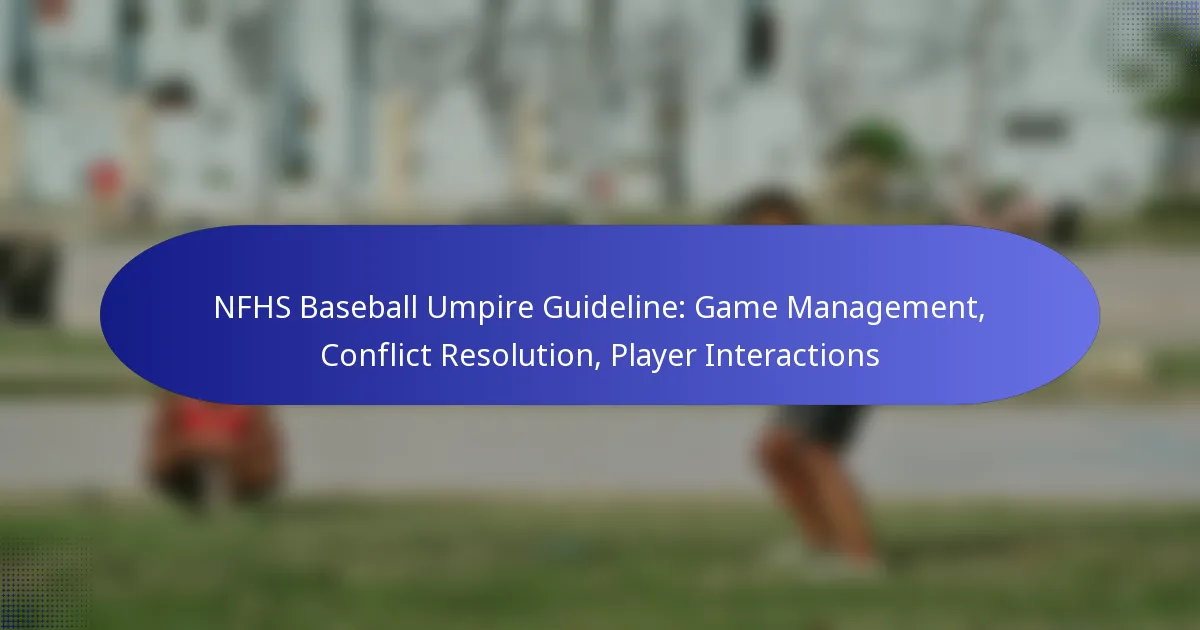 NFHS Baseball Umpire Guideline: Game Management, Conflict Resolution, Player Interactions